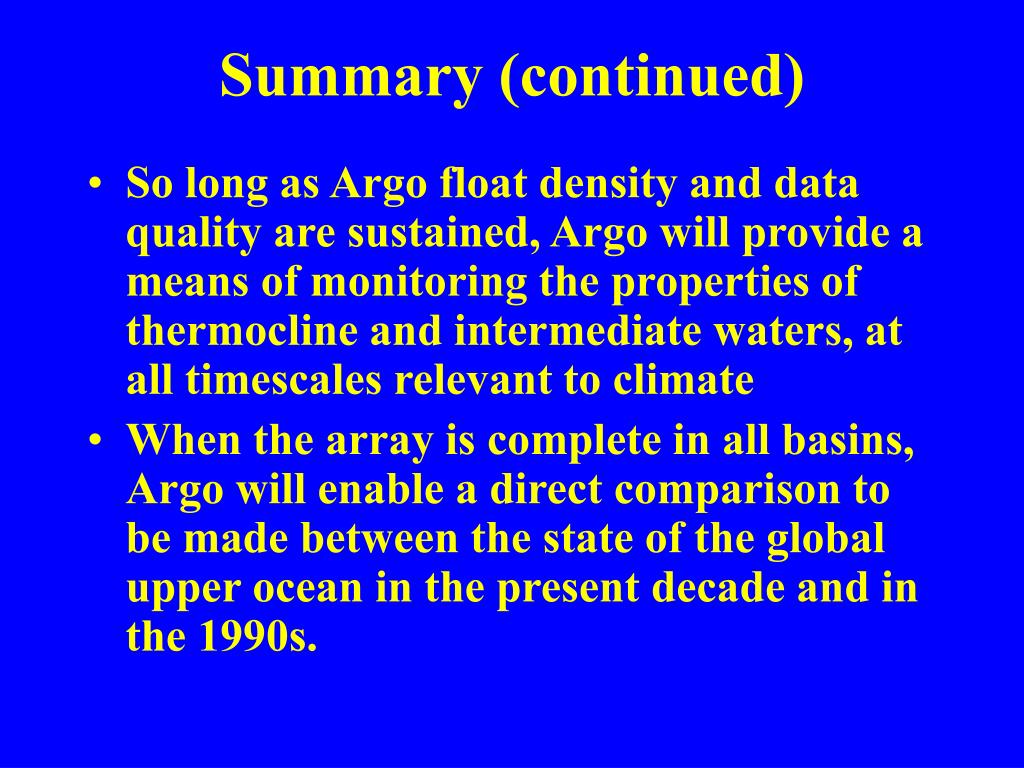 Summary (continued)

• So long as Argo float density and data quality are sustained, Argo will provide a means of monitoring the properties of thermocline and intermediate waters, at all timescales relevant to climate

• When the array is complete in all basins, Argo will enable a direct comparison to be made between the state of the global upper ocean in the present decade and in the 1990s.